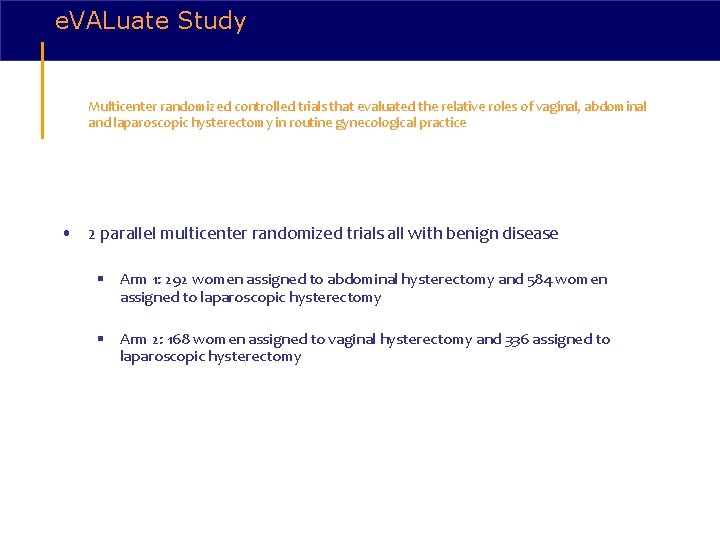 eVALuate Study

Multicenter randomized controlled trials that evaluated the relative roles of vaginal, abdominal and laparoscopic hysterectomy in routine gynecological practice

• 2 parallel multicenter randomized trials all with benign disease

▪ Arm 1: 292 women assigned to abdominal hysterectomy and 584 women assigned to laparoscopic hysterectomy

▪ Arm 2: 168 women assigned to vaginal hysterectomy and 336 assigned to laparoscopic hysterectomy